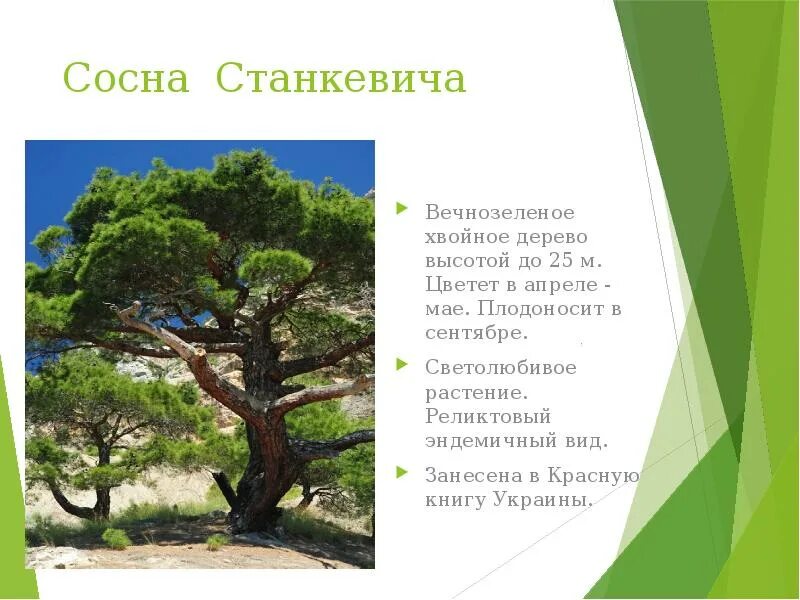 Сосна Станкевича

Вечнозеленое хвойное дерево высотой до 25 м. Цветет в апреле - мае. Плодоносит в сентябре.

Светолюбивое растение. Реликтовый эндемичный вид.

Занесена в Красную книгу Украины.